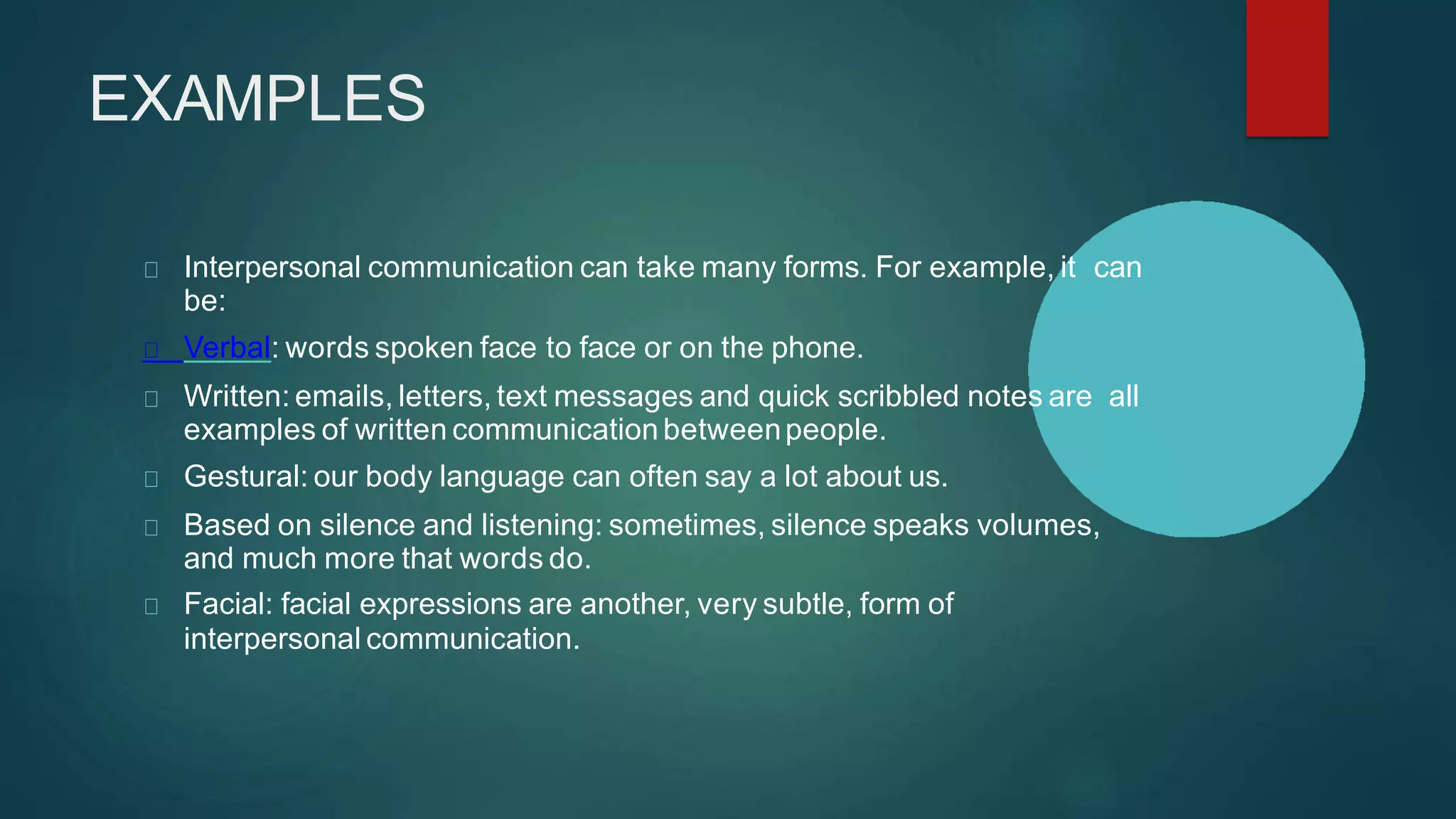 EXAMPLES

Interpersonal communication can take many forms. For example, it can be:

Verbal: words spoken face to face or on the phone.

Written: emails, letters, text messages and quick scribbled notes are all examples of written communication between people.

Gestural: our body language can often say a lot about us.

Based on silence and listening: sometimes, silence speaks volumes, and much more that words do.

Facial: facial expressions are another, very subtle, form of interpersonal communication.